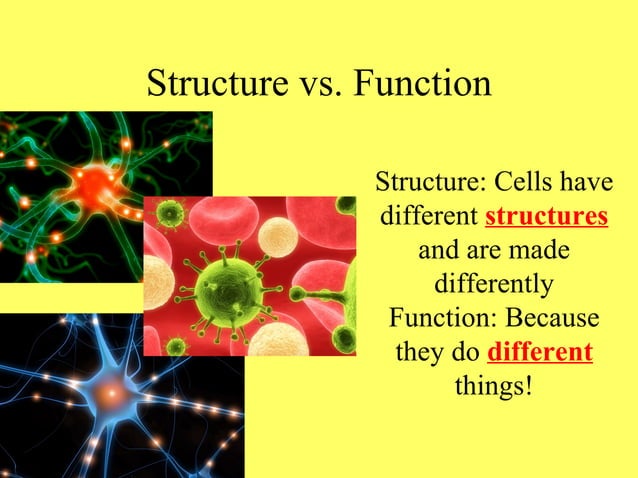 Structure vs. Function

Structure: Cells have different structures and are made differently
Function: Because they do different things!